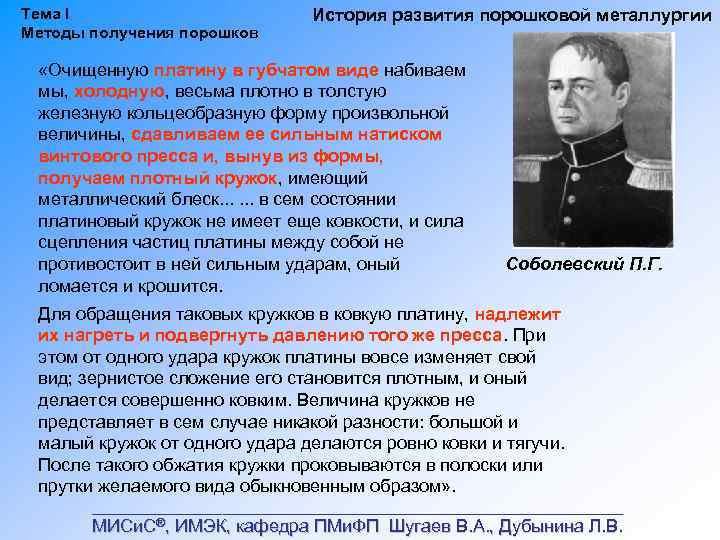 Тема I
Методы получения порошков

История развития порошковой металлургии

«Очищенную платину в губчатом виде набиваем мы, холодную, весьма плотно в толстую железную кольцеобразную форму произвольной величины, сдавливаем ее сильным натиском винтового пресса и, вынув из формы, получаем плотный кружок, имеющий металлический блеск... ... в сем состоянии платиновый кружок не имеет еще ковкости, и сила сцепления частиц платины между собой не противостоит в ней сильным ударам, оный ломается и крошится.

Соболевский П.Г.

Для обращения таковых кружков в ковкую платину, надлежит их нагреть и подвергнуть давлению того же пресса. При этом от одного удара кружок платины вовсе изменяет свой вид; зернистое сложение его становится плотным, и оный делается совершенно ковким. Величина кружков не представляет в сем случае никакой разности: большой и малый кружок от одного удара делаются ровно ковки и тягучи. После такого обжатия кружки проковываются в полоски или прутки желаемого вида обыкновенным образом».

МИСиС®, ИМЭК, кафедра ПМиФП Шугаев В.А., Дубынина Л.В.